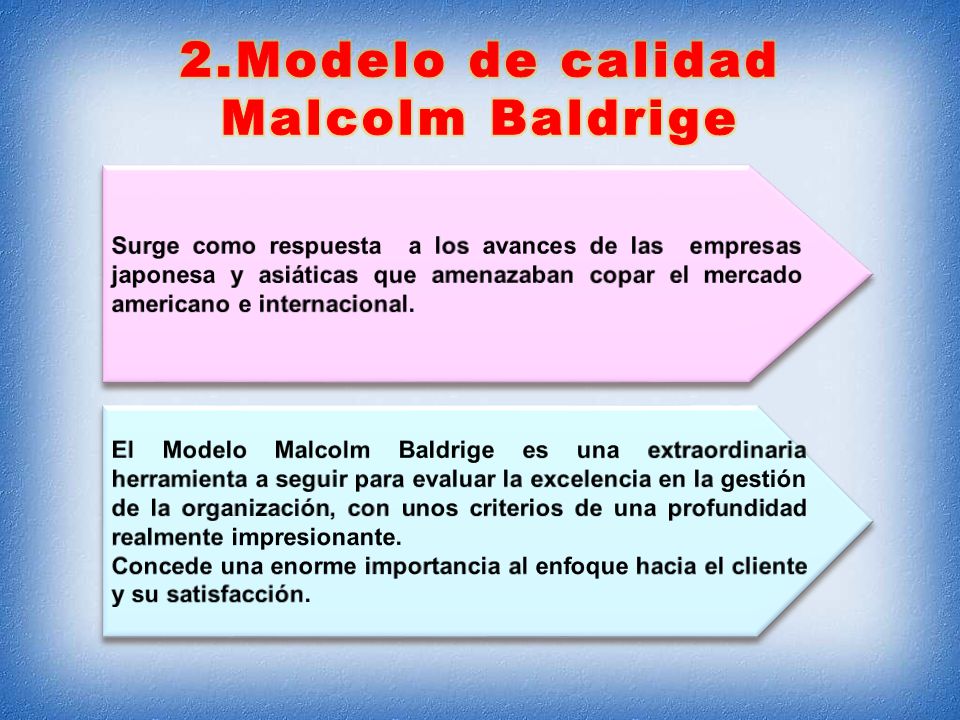 2.Modelo de calidad Malcolm Baldrige

Surge como respuesta a los avances de las empresas japonesa y asiáticas que amenazaban copar el mercado americano e internacional.

El Modelo Malcolm Baldrige es una extraordinaria herramienta a seguir para evaluar la excelencia en la gestión de la organización, con unos criterios de una profundidad realmente impresionante.
Concede una enorme importancia al enfoque hacia el cliente y su satisfacción.